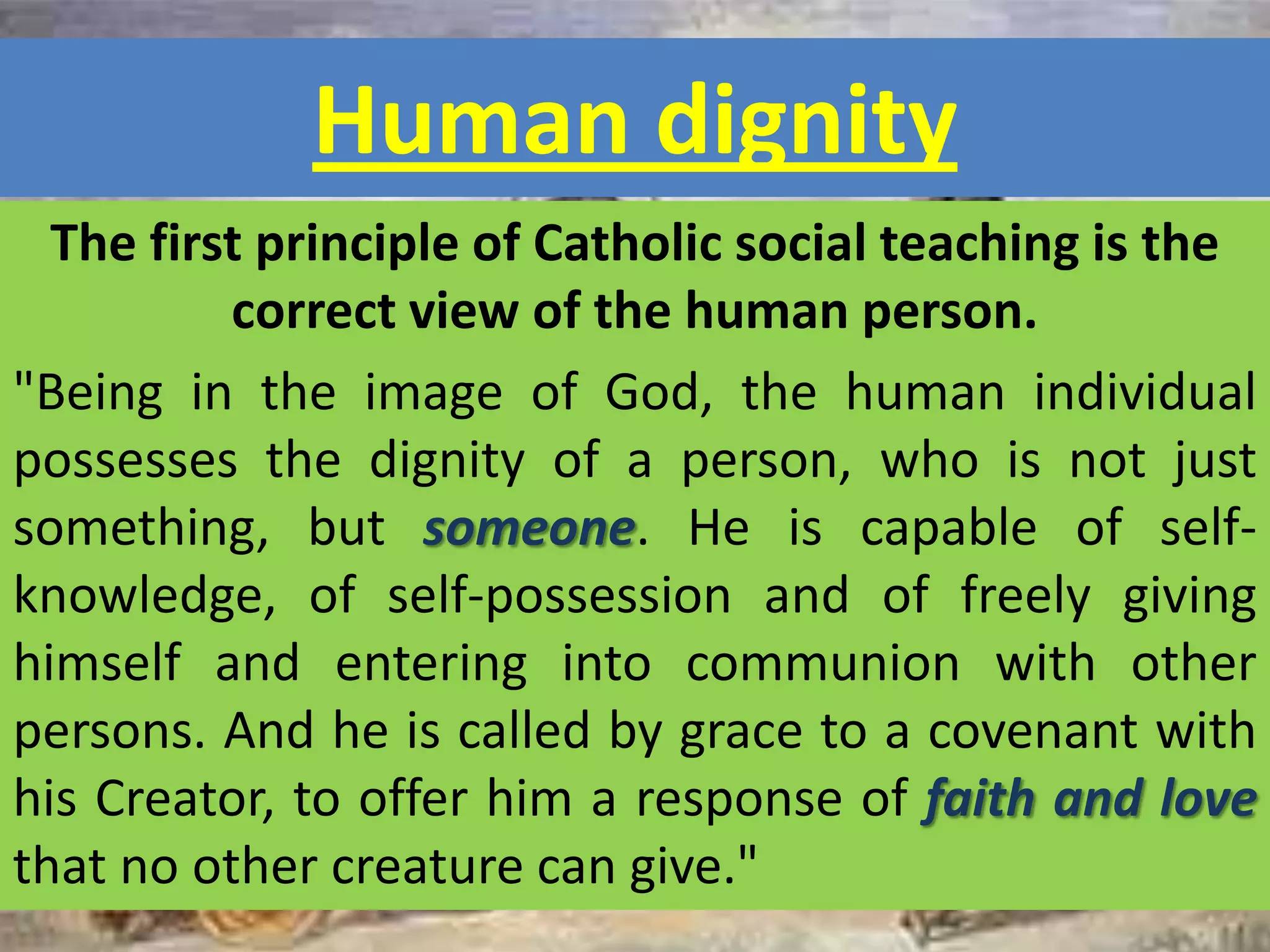 Human dignity

The first principle of Catholic social teaching is the correct view of the human person.

"Being in the image of God, the human individual possesses the dignity of a person, who is not just something, but someone. He is capable of self-knowledge, of self-possession and of freely giving himself and entering into communion with other persons. And he is called by grace to a covenant with his Creator, to offer him a response of faith and love that no other creature can give."